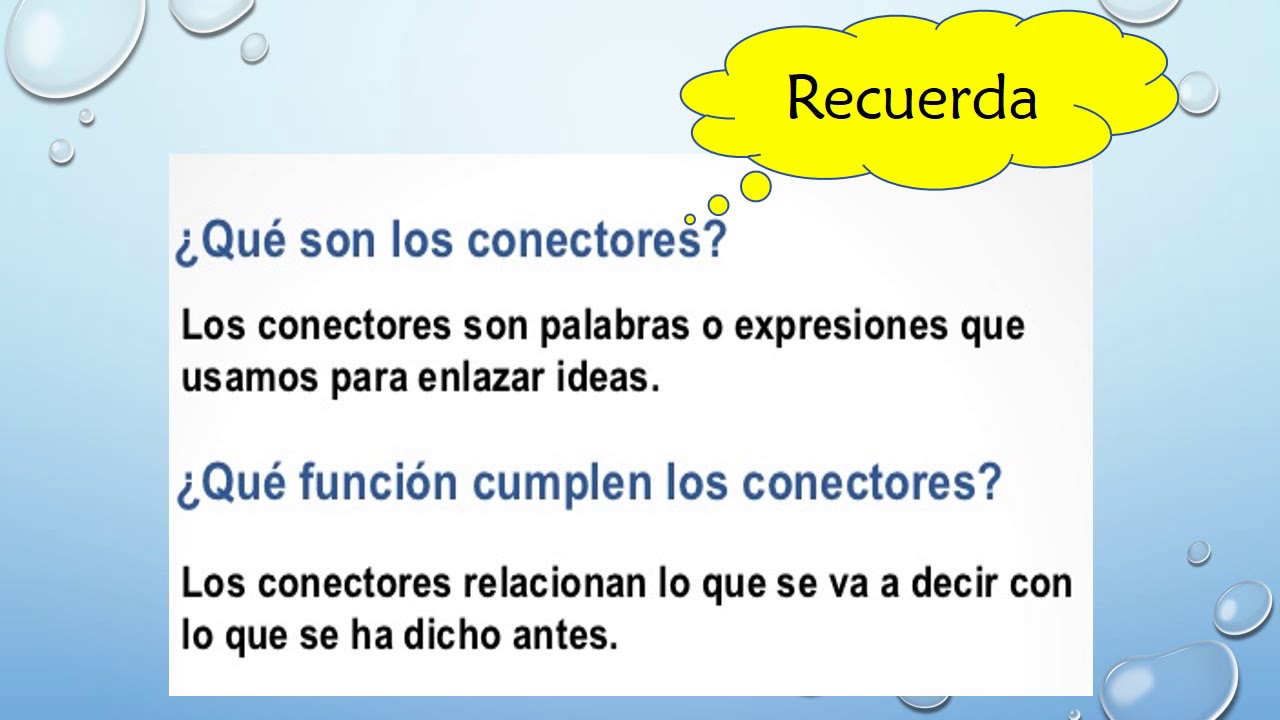 Recuerda

¿Qué son los conectores?

Los conectores son palabras o expresiones que usamos para enlazar ideas.

¿Qué función cumplen los conectores?

Los conectores relacionan lo que se va a decir con lo que se ha dicho antes.